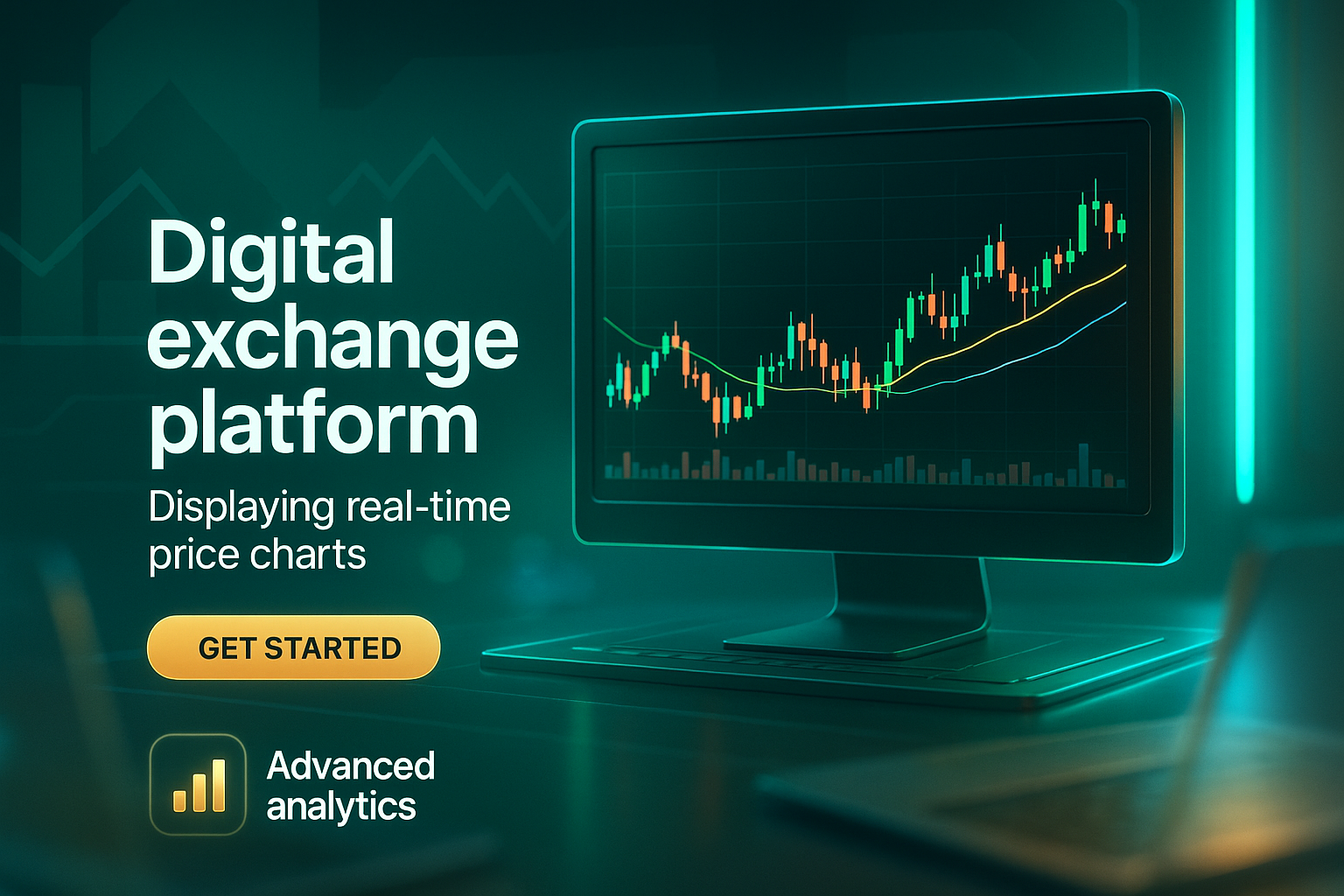 Digital exchange platform

Displaying real-time price charts

GET STARTED

Advanced analytics